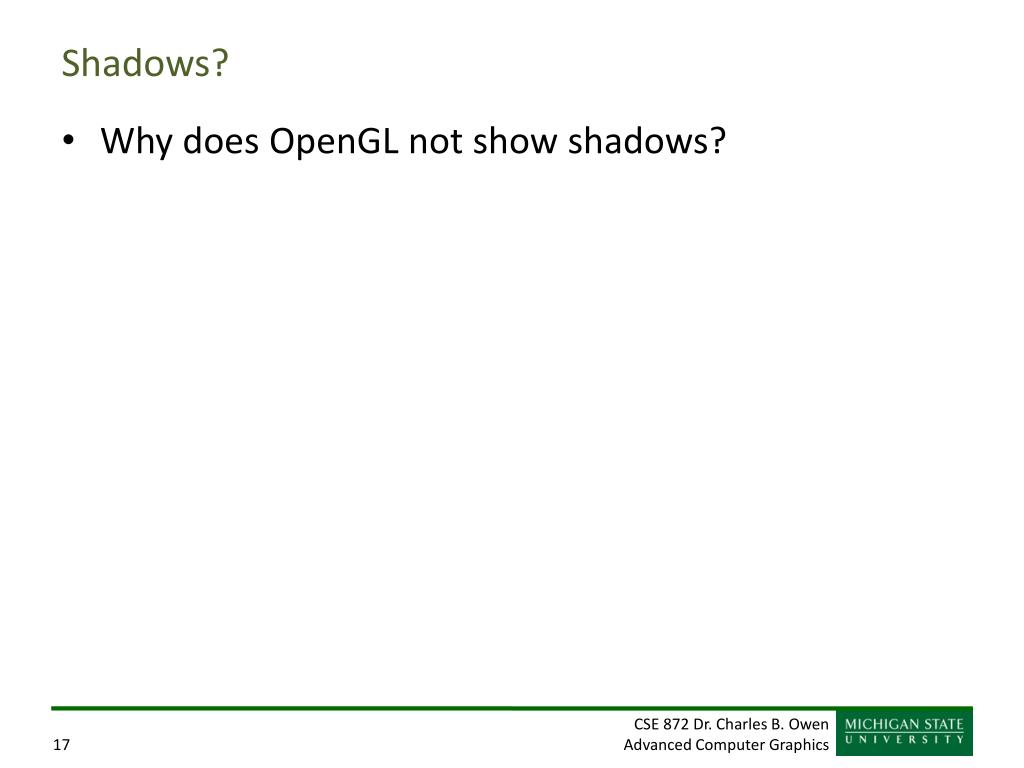 Shadows?

• Why does OpenGL not show shadows?

17

CSE 872 Dr. Charles B. Owen
Advanced Computer Graphics

MICHIGAN STATE
UNIVERSITY